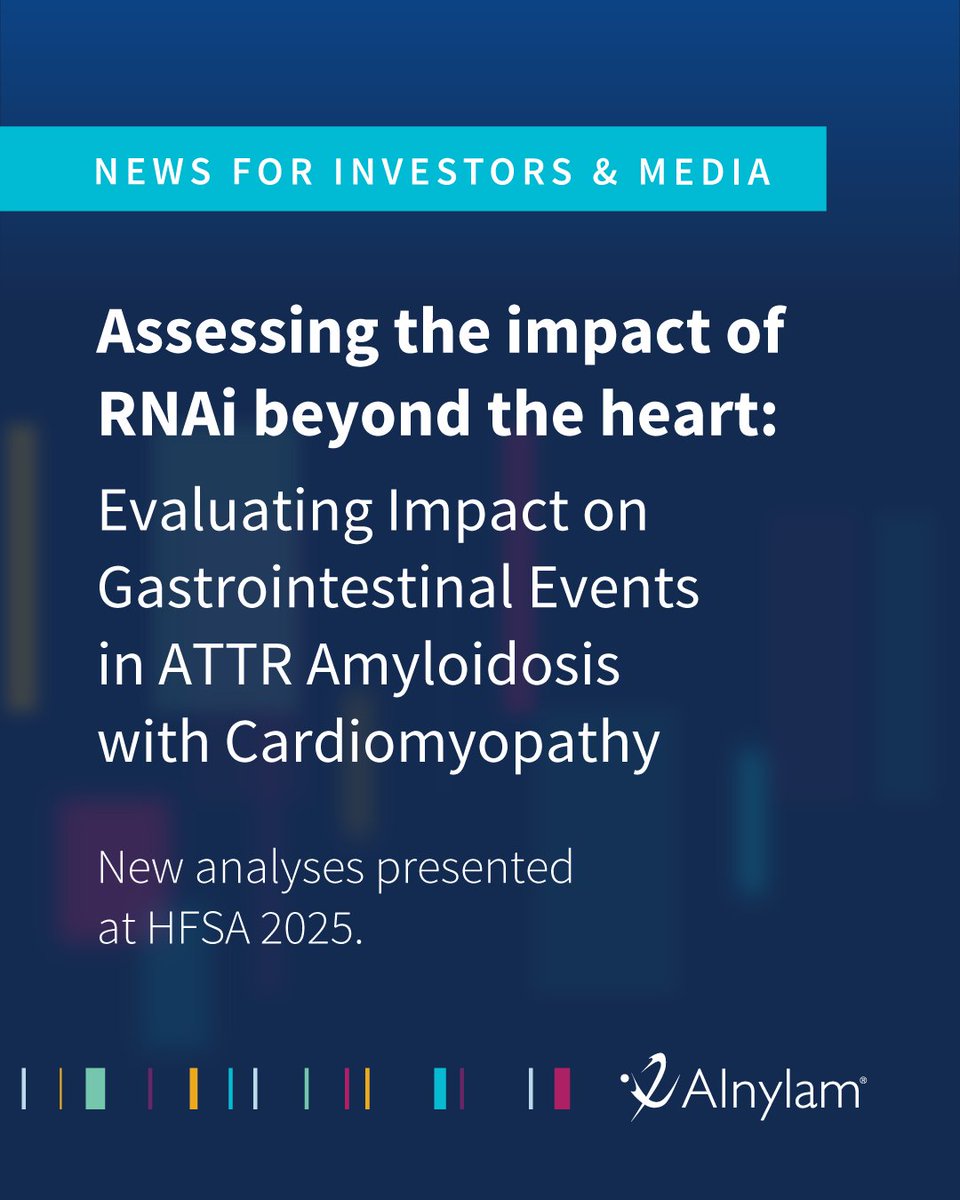 NEWS FOR INVESTORS & MEDIA

Assessing the impact of RNAi beyond the heart:

Evaluating Impact on Gastrointestinal Events in ATTR Amyloidosis with Cardiomyopathy

New analyses presented at HFSA 2025.

Alnylam®